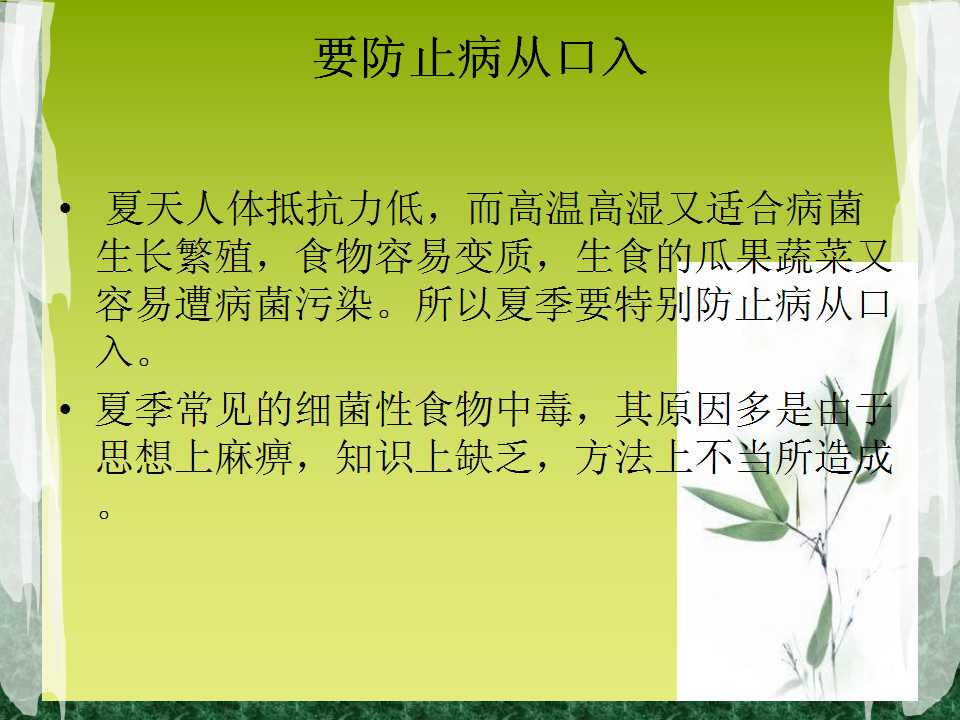 要防止病从口入

• 夏天人体抵抗力低，而高温高湿又适合病菌生长繁殖，食物容易变质，生食的瓜果蔬菜又容易遭病菌污染。所以夏季要特别防止病从口入。

• 夏季常见的细菌性食物中毒，其原因多是由于思想上麻痹，知识上缺乏，方法上不当所造成。